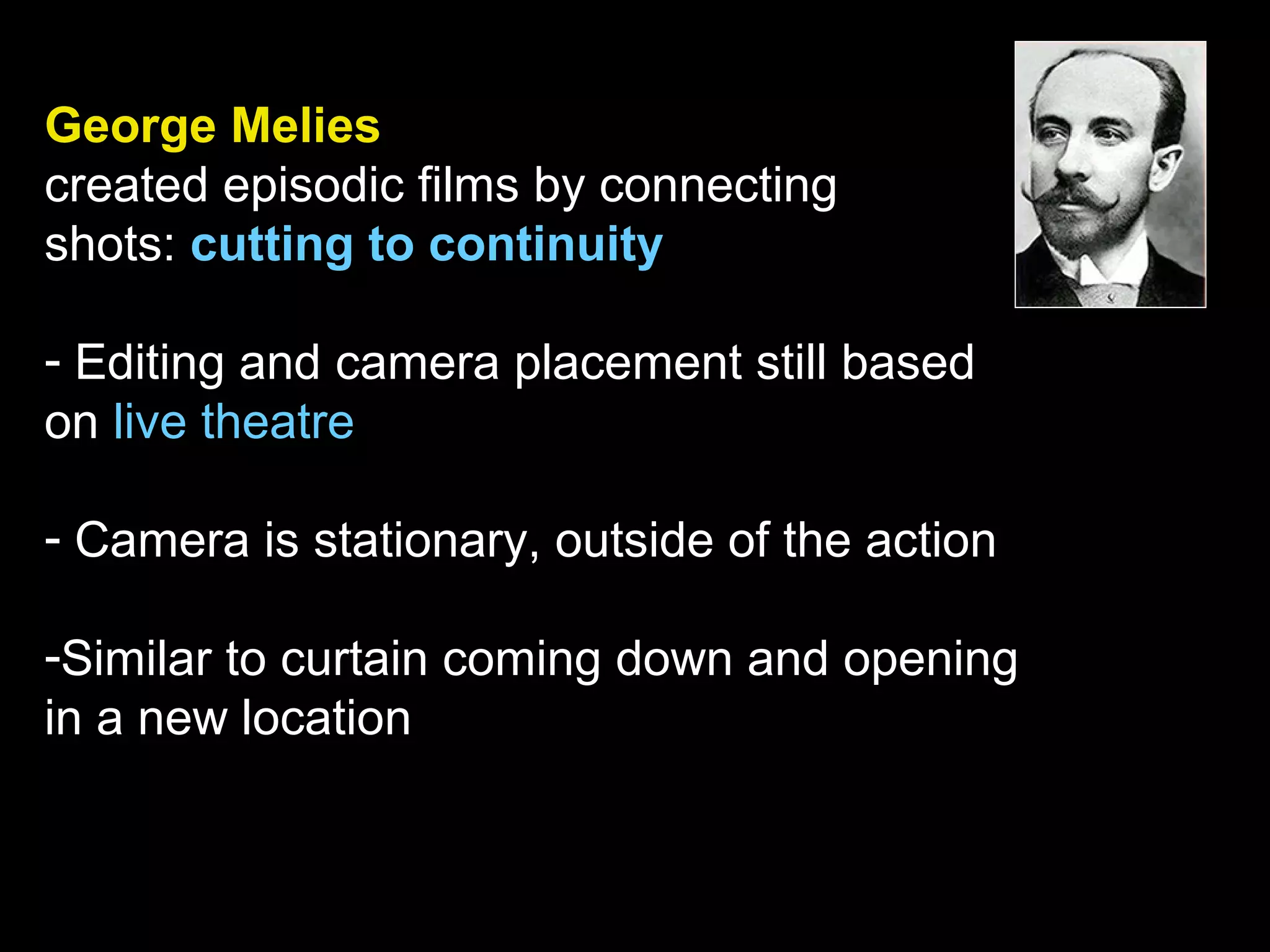 George Melies
created episodic films by connecting shots: cutting to continuity

- Editing and camera placement still based on live theatre

- Camera is stationary, outside of the action

-Similar to curtain coming down and opening in a new location